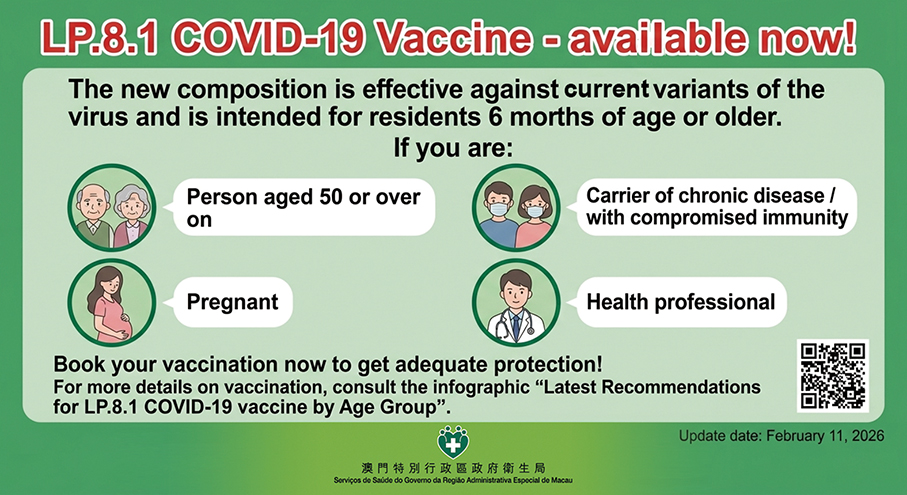 LP.8.1 COVID-19 Vaccine - available now!

The new composition is effective against current variants of the virus and is intended for residents 6 morths of age or older.

If you are:

Person aged 50 or over on

Carrier of chronic disease / with compromised immunity

Pregnant

Health professional

Book your vaccination now to get adequate protection!

For more details on vaccination, consult the infographic "Latest Recommendations for LP.8.1 COVID-19 vaccine by Age Group".

Update date: February 11, 2026

澳門特別行政區政府衛生局
Serviços de Saúde do Governo da Região Administrativa Especial de Macau